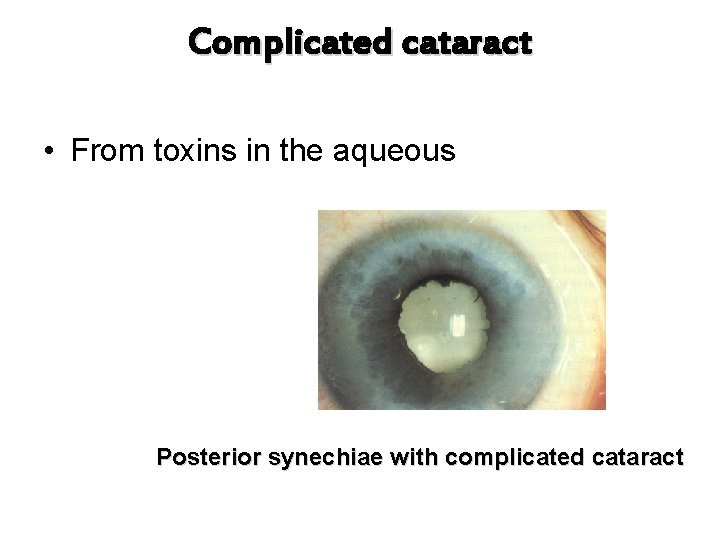 Complicated cataract

• From toxins in the aqueous

Posterior synechiae with complicated cataract